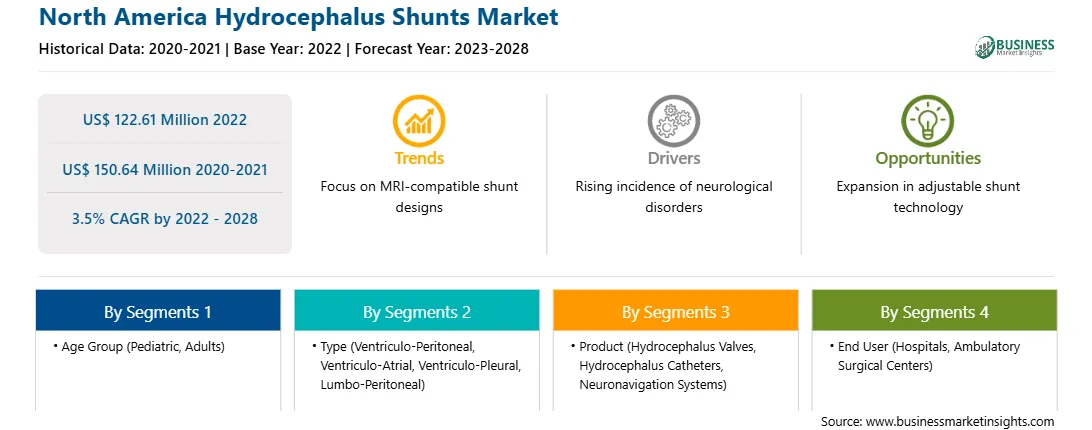 North America Hydrocephalus Shunts Market

Historical Data: 2020-2021 | Base Year: 2022 | Forecast Year: 2023-2028

BUSINESS Market Insights

US$ 122.61 Million 2022

US$ 150.64 Million 2020-2021

3.5% CAGR by 2022 - 2028

Trends
Focus on MRI-compatible shunt designs

Drivers
Rising incidence of neurological disorders

Opportunities
Expansion in adjustable shunt technology

By Segments 1
• Age Group (Pediatric, Adults)

By Segments 2
• Type (Ventriculo-Peritoneal, Ventriculo-Atrial, Ventriculo-Pleural, Lumbo-Peritoneal)

By Segments 3
• Product (Hydrocephalus Valves, Hydrocephalus Catheters, Neuronavigation Systems)

By Segments 4
• End User (Hospitals, Ambulatory Surgical Centers)

Source: www.businessmarketinsights.com